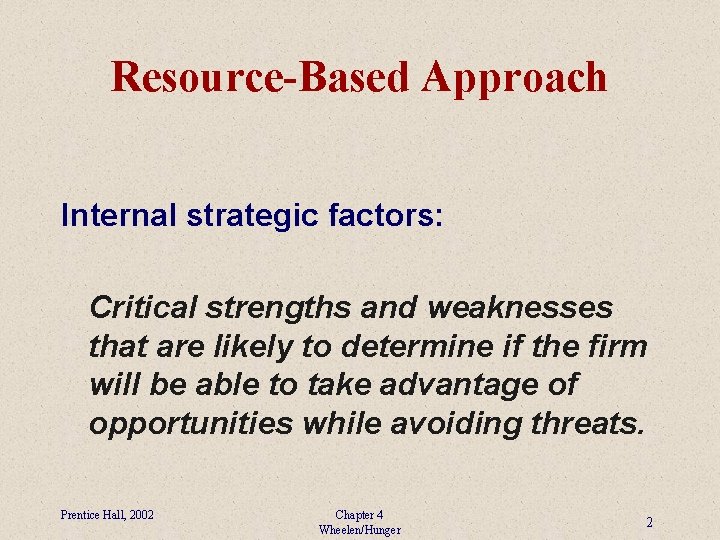 Resource-Based Approach

Internal strategic factors:

Critical strengths and weaknesses that are likely to determine if the firm will be able to take advantage of opportunities while avoiding threats.

Prentice Hall, 2002

Chapter 4
Wheelen/Hunger

2